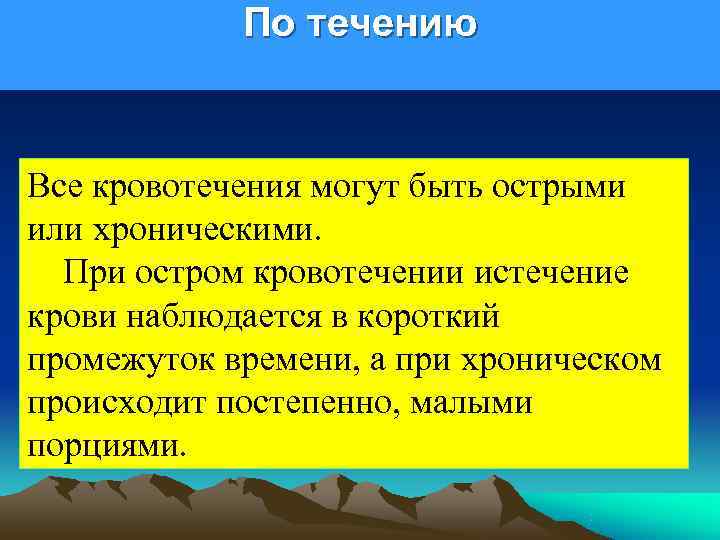 По течению

Все кровотечения могут быть острыми или хроническими.

При остром кровотечении истечение крови наблюдается в короткий промежуток времени, а при хроническом происходит постепенно, малыми порциями.